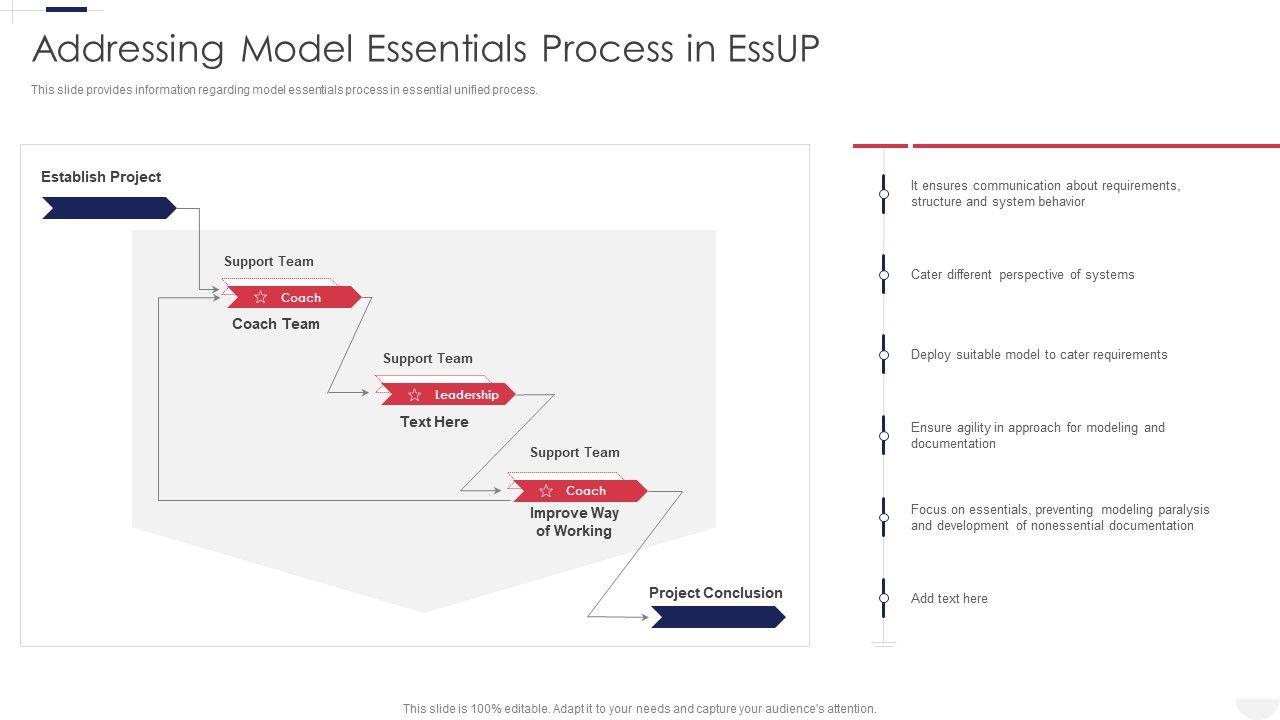 Addressing Model Essentials Process in EssUP

This slide provides information regarding model essentials process in essential unified process.

Establish Project

Support Team

Coach

Coach Team

Support Team

Leadership

Text Here

Support Team

Coach

Improve Way of Working

Project Conclusion

It ensures communication about requirements, structure and system behavior

Cater different perspective of systems

Deploy suitable model to cater requirements

Ensure agility in approach for modeling and documentation

Focus on essentials, preventing modeling paralysis and development of nonessential documentation

Add text here

This slide is 100% editable. Adapt it to your needs and capture your audience's attention.